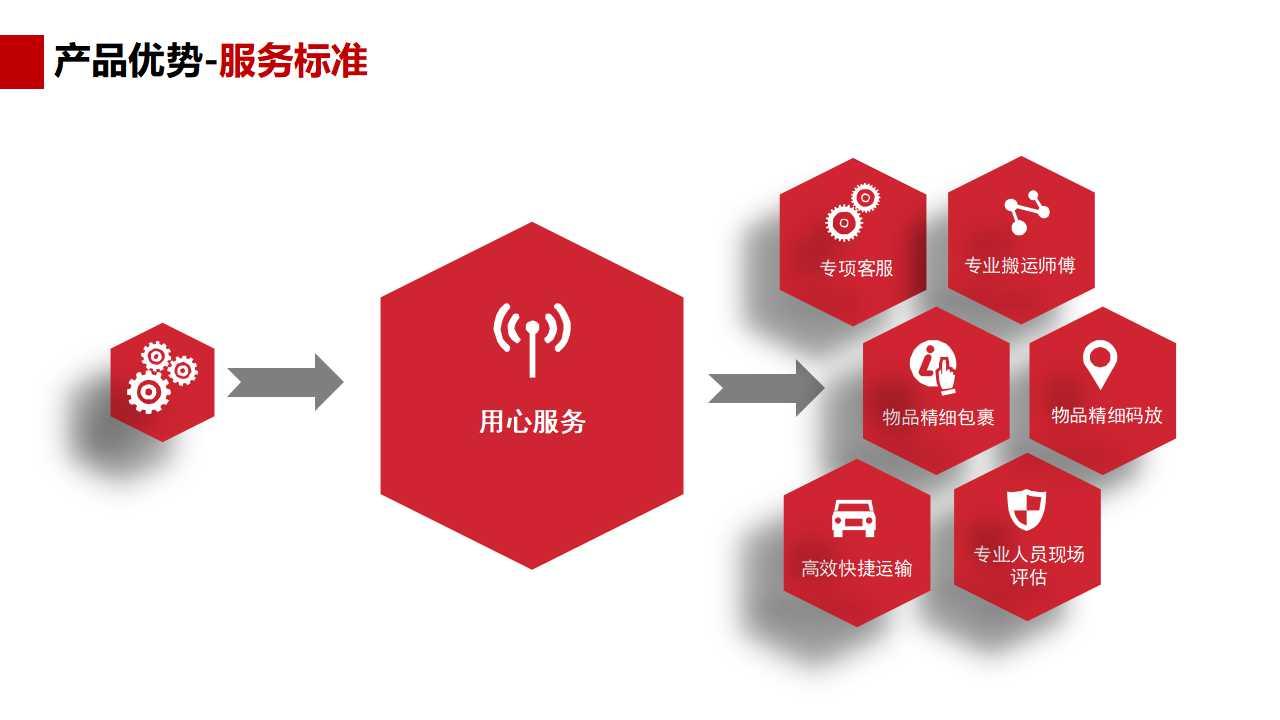 产品优势-服务标准

用心服务

专项客服

专业搬运师傅

物品精细包裹

物品精细码放

高效快捷运输

专业人员现场评估